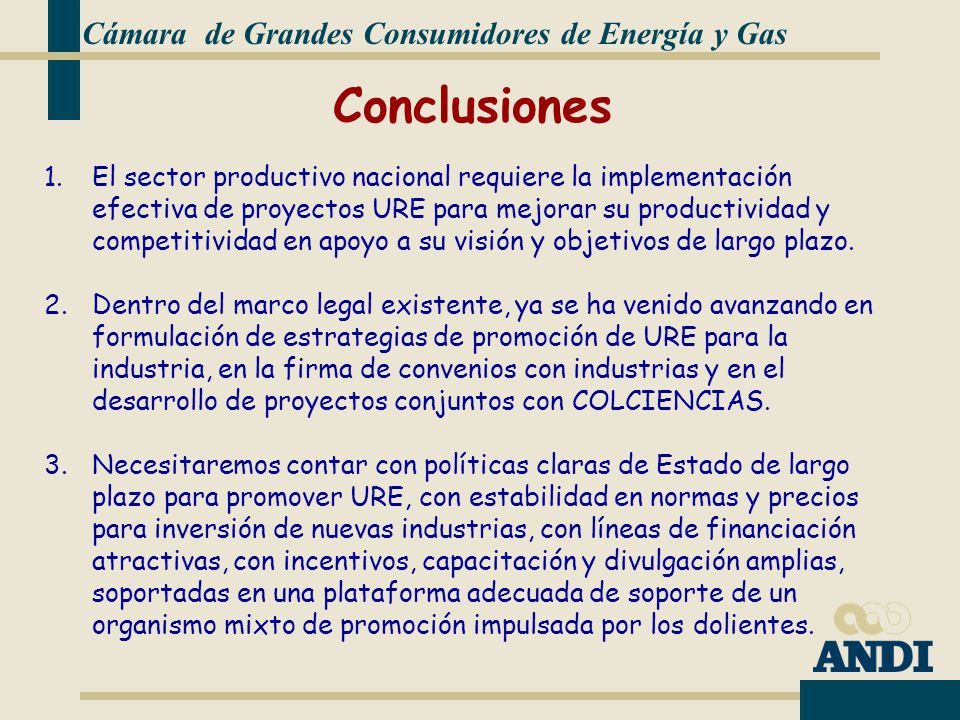 Cámara de Grandes Consumidores de Energía y Gas

Conclusiones

1. El sector productivo nacional requiere la implementación efectiva de proyectos URE para mejorar su productividad y competitividad en apoyo a su visión y objetivos de largo plazo.

2. Dentro del marco legal existente, ya se ha venido avanzando en formulación de estrategias de promoción de URE para la industria, en la firma de convenios con industrias y en el desarrollo de proyectos conjuntos con COLCIENCIAS.

3. Necesitaremos contar con políticas claras de Estado de largo plazo para promover URE, con estabilidad en normas y precios para inversión de nuevas industrias, con líneas de financiación atractivas, con incentivos, capacitación y divulgación amplias, soportadas en una plataforma adecuada de soporte de un organismo mixto de promoción impulsada por los dolientes.

ANDI